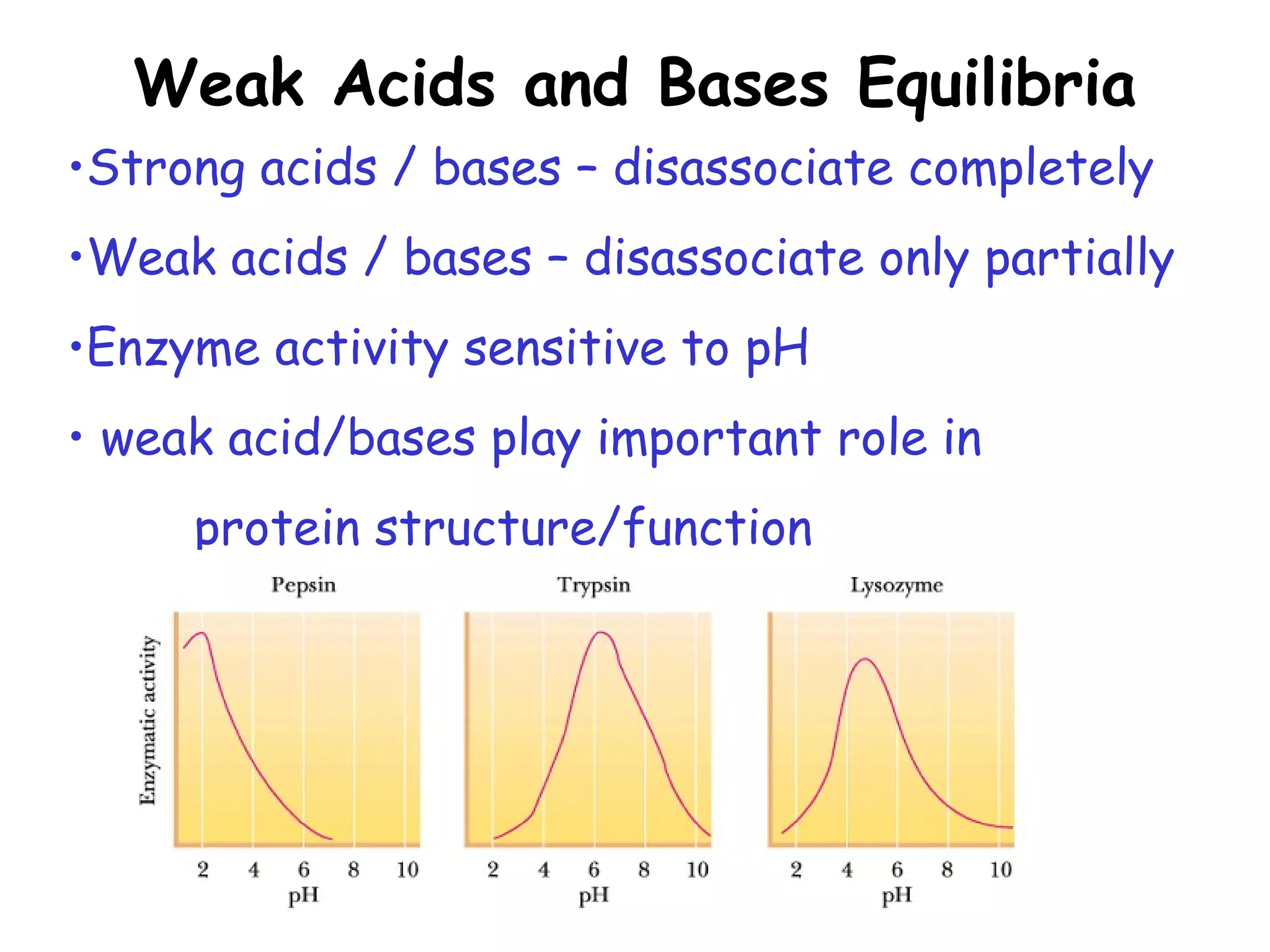 Weak Acids and Bases Equilibria

•Strong acids / bases – disassociate completely

•Weak acids / bases – disassociate only partially

•Enzyme activity sensitive to pH

• weak acid/bases play important role in protein structure/function

Pepsin

Enzymatic activity

2 4 6 8 10
pH

Trypsin

2 4 6 8 10
pH

Lysozyme

2 4 6 8 10
pH